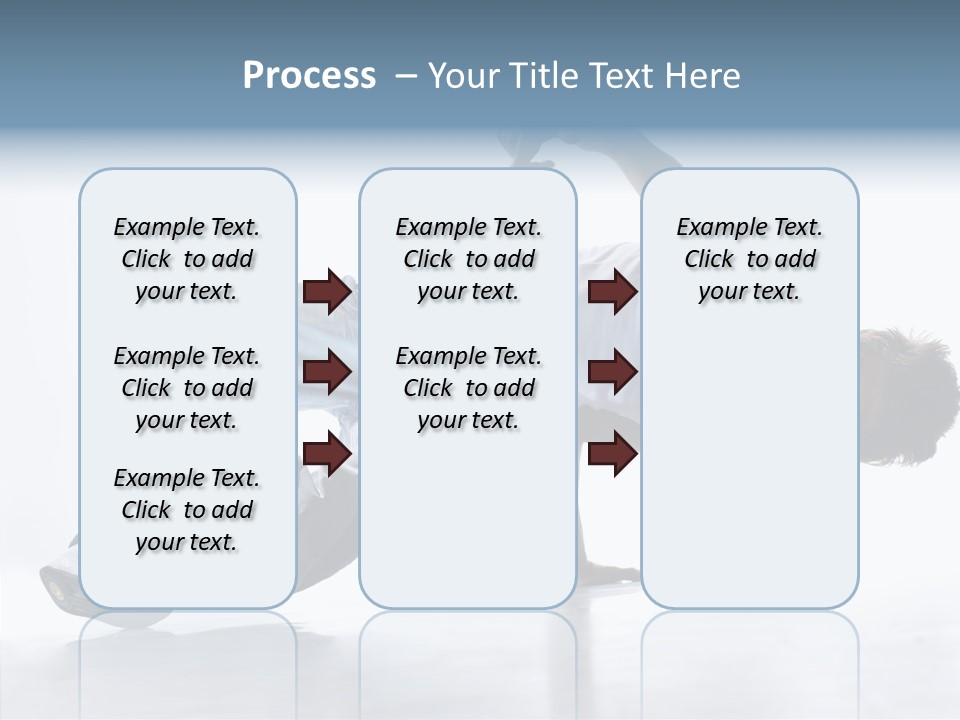 Process – Your Title Text Here

Example Text. Click to add your text.

Example Text. Click to add your text.

Example Text. Click to add your text.

Example Text. Click to add your text.

Example Text. Click to add your text.

Example Text. Click to add your text.